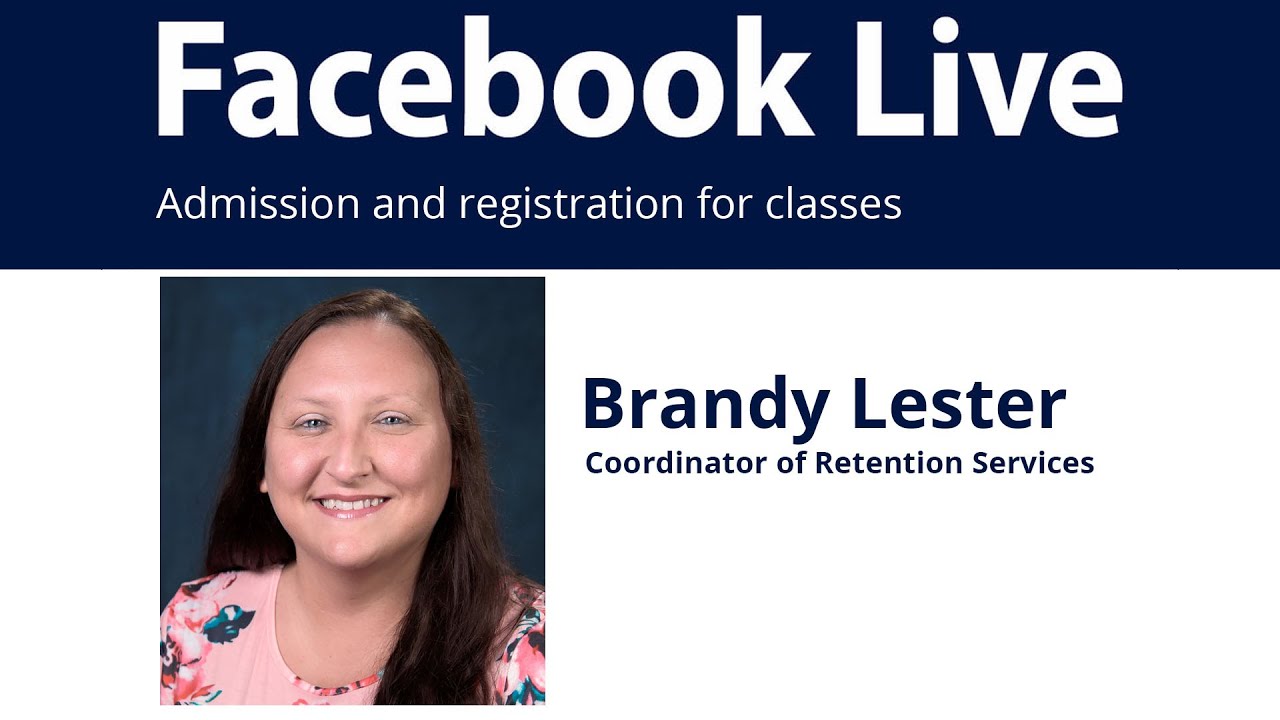 Facebook Live

Admission and registration for classes

Brandy Lester

Coordinator of Retention Services